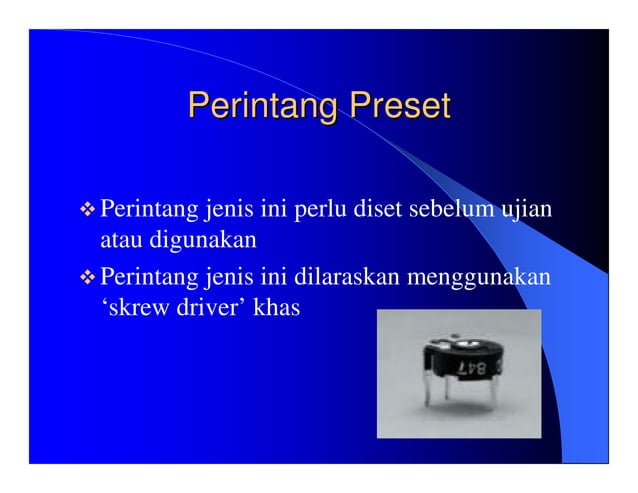 Perintang Preset

❖ Perintang jenis ini perlu diset sebelum ujian atau digunakan

❖ Perintang jenis ini dilaraskan menggunakan ‘skrew driver’ khas

847